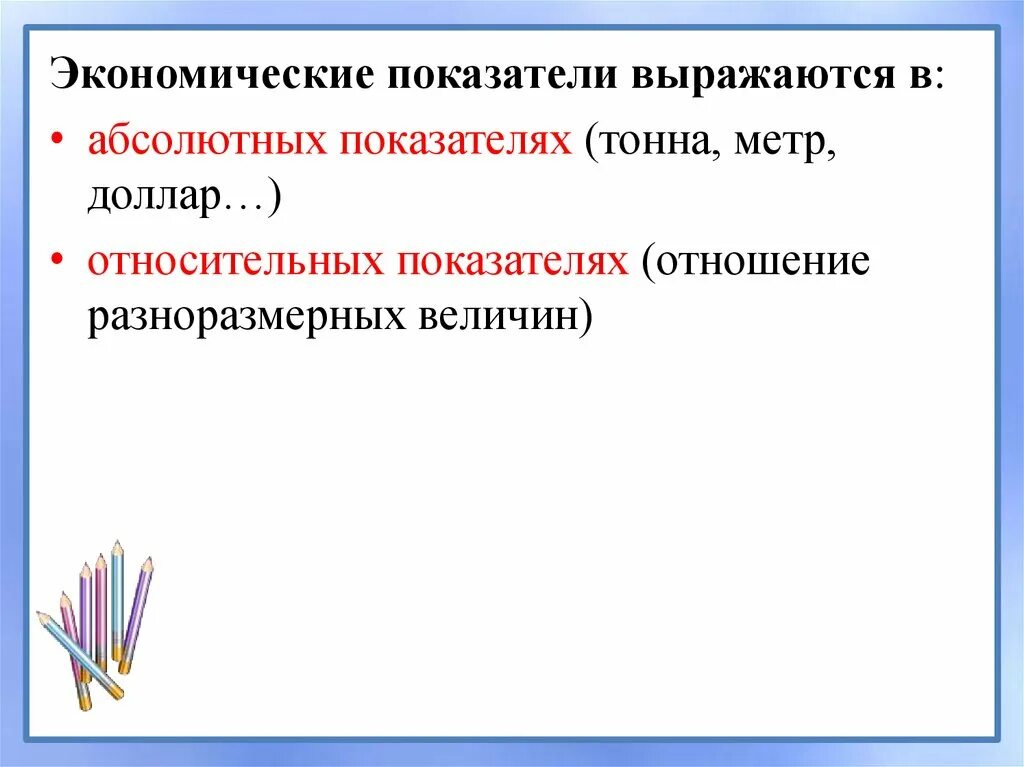 Экономические показатели выражаются в:

• абсолютных показателях (тонна, метр, доллар…)

• относительных показателях (отношение разноразмерных величин)